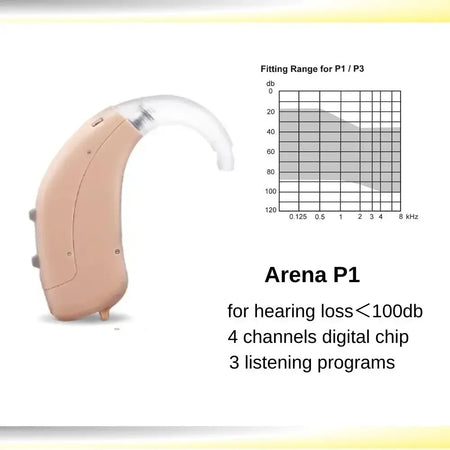 Fitting Range for P1 / P3

db
0
20
40
60
80
100
120
0.125 0.5 1 2 3 4 8 kHz

Arena P1

for hearing loss＜100db
4 channels digital chip
3 listening programs